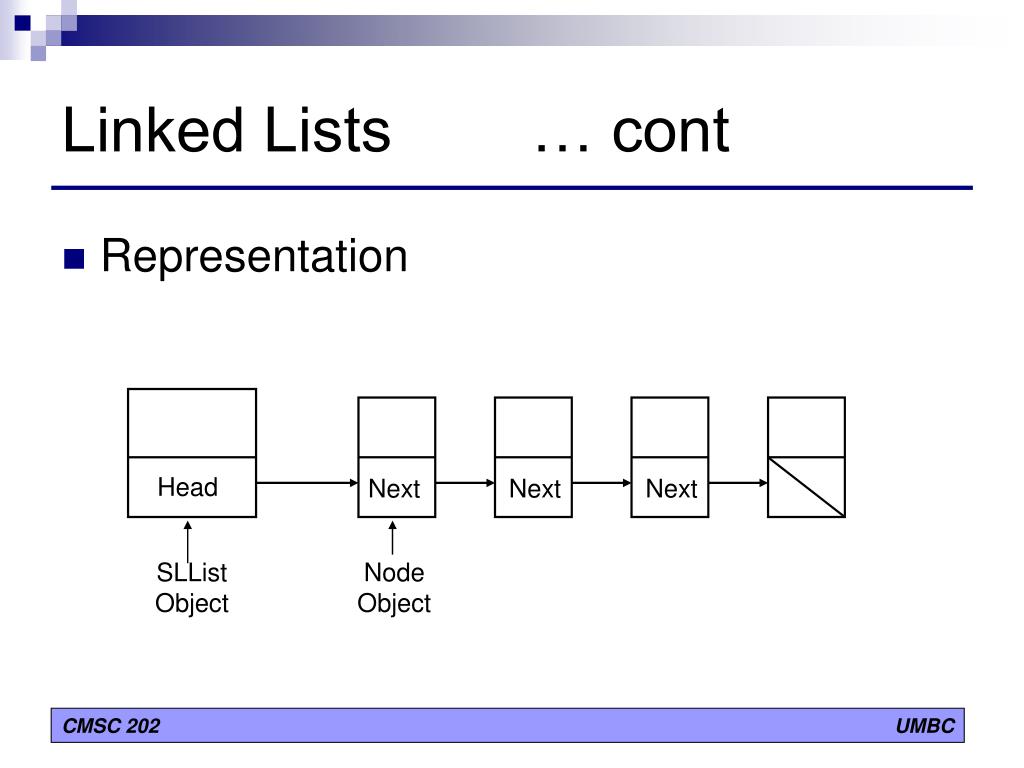 Linked Lists … cont

Representation

Head

Next

Next

Next

SLList Object

Node Object

CMSC 202

UMBC